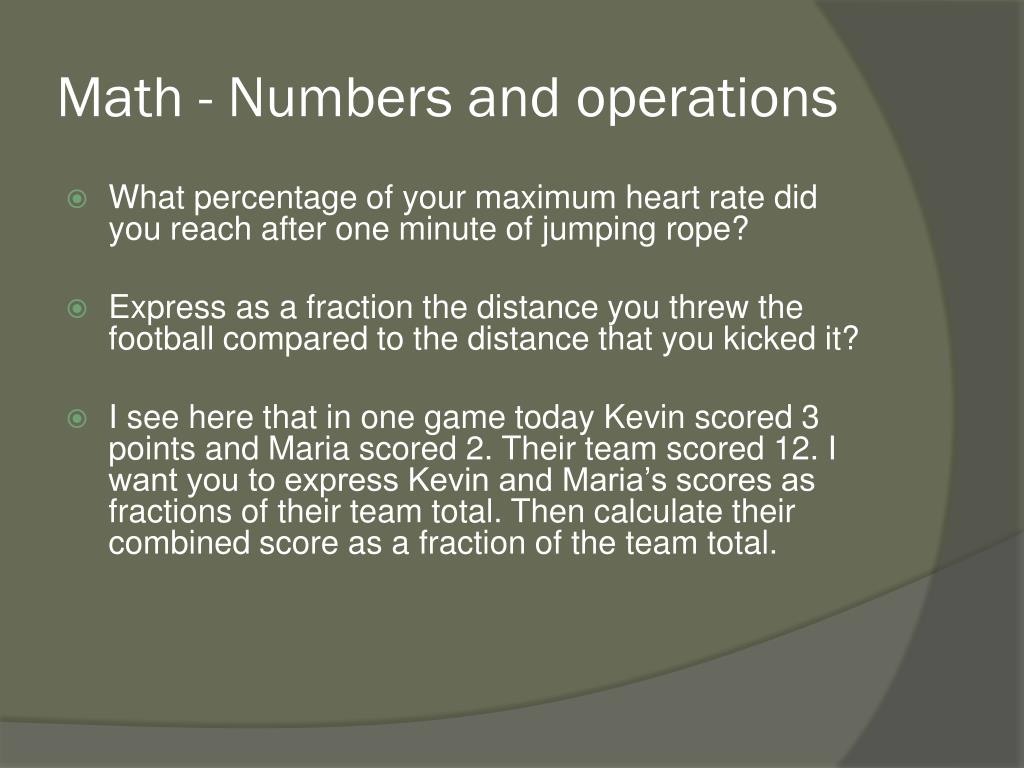 Math - Numbers and operations

What percentage of your maximum heart rate did you reach after one minute of jumping rope?

Express as a fraction the distance you threw the football compared to the distance that you kicked it?

I see here that in one game today Kevin scored 3 points and Maria scored 2. Their team scored 12. I want you to express Kevin and Maria’s scores as fractions of their team total. Then calculate their combined score as a fraction of the team total.